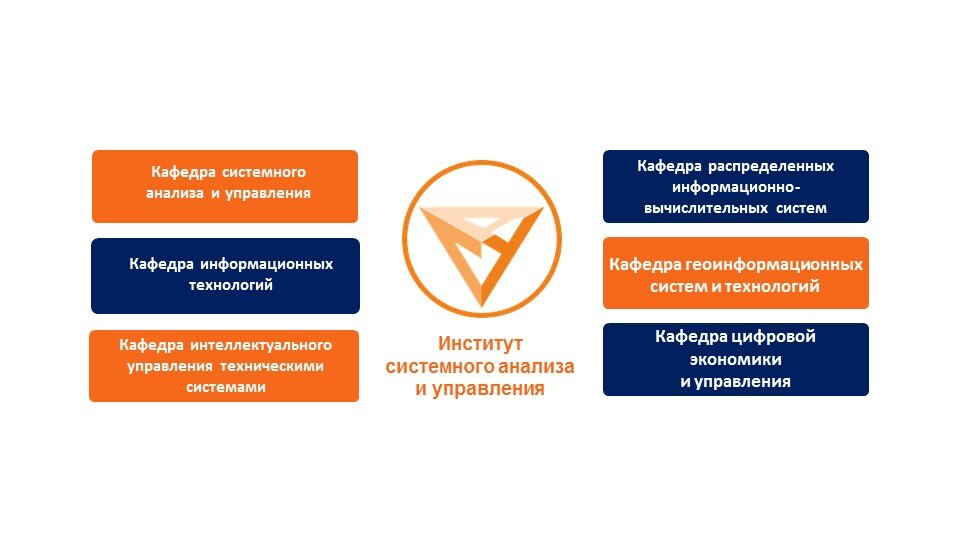 Кафедра системного анализа и управления

Кафедра информационных технологий

Кафедра интеллектуального управления техническими системами

Институт системного анализа и управления

Кафедра распределенных информационно-вычислительных систем

Кафедра геоинформационных систем и технологий

Кафедра цифровой экономики и управления